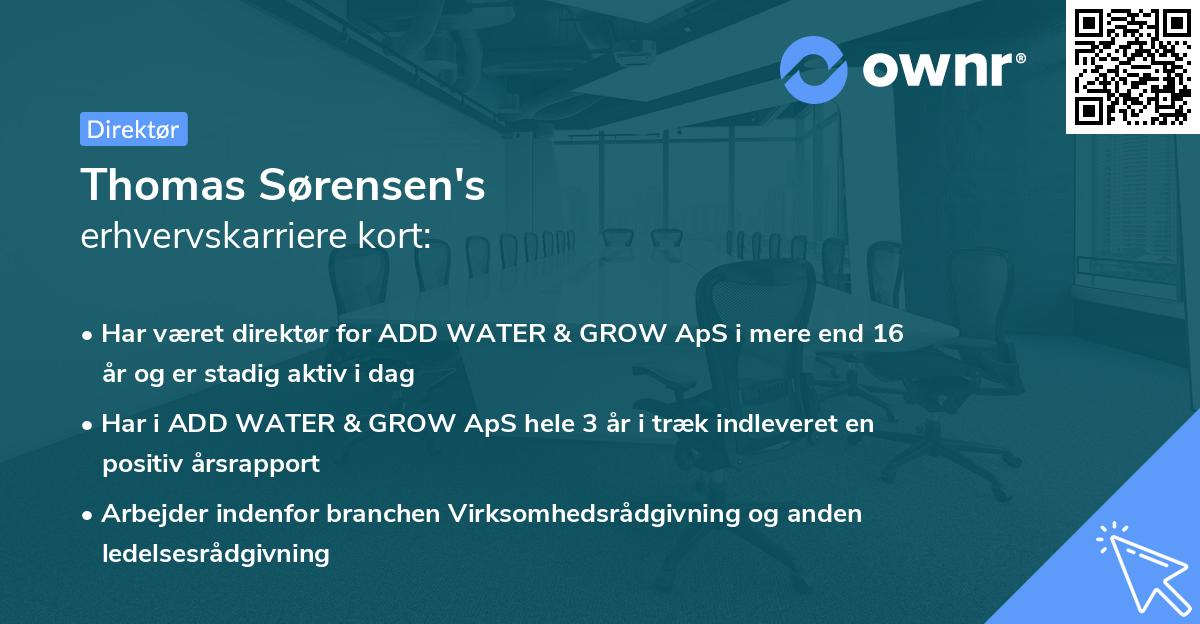 ownr®

Direktør

Thomas Sørensen's
erhvervskarriere kort:

• Har været direktør for ADD WATER & GROW ApS i mere end 16 år og er stadig aktiv i dag

• Har i ADD WATER & GROW ApS hele 3 år i træk indleveret en positiv årsrapport

• Arbejder indenfor branchen Virksomhedsrådgivning og anden ledelsesrådgivning